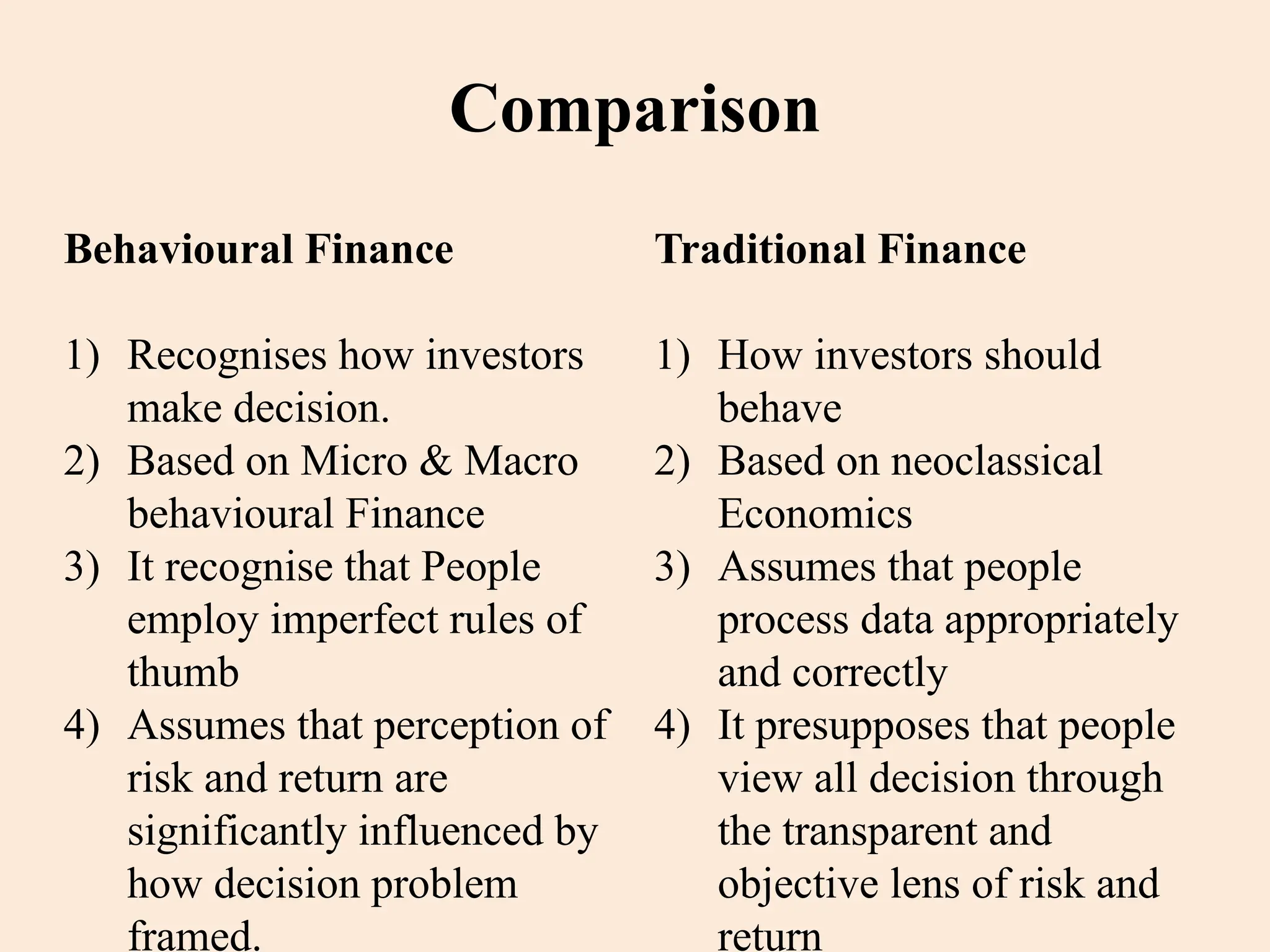 Comparison

Behavioural Finance

1) Recognises how investors make decision.
2) Based on Micro & Macro behavioural Finance
3) It recognise that People employ imperfect rules of thumb
4) Assumes that perception of risk and return are significantly influenced by how decision problem framed.

Traditional Finance

1) How investors should behave
2) Based on neoclassical Economics
3) Assumes that people process data appropriately and correctly
4) It presupposes that people view all decision through the transparent and objective lens of risk and return